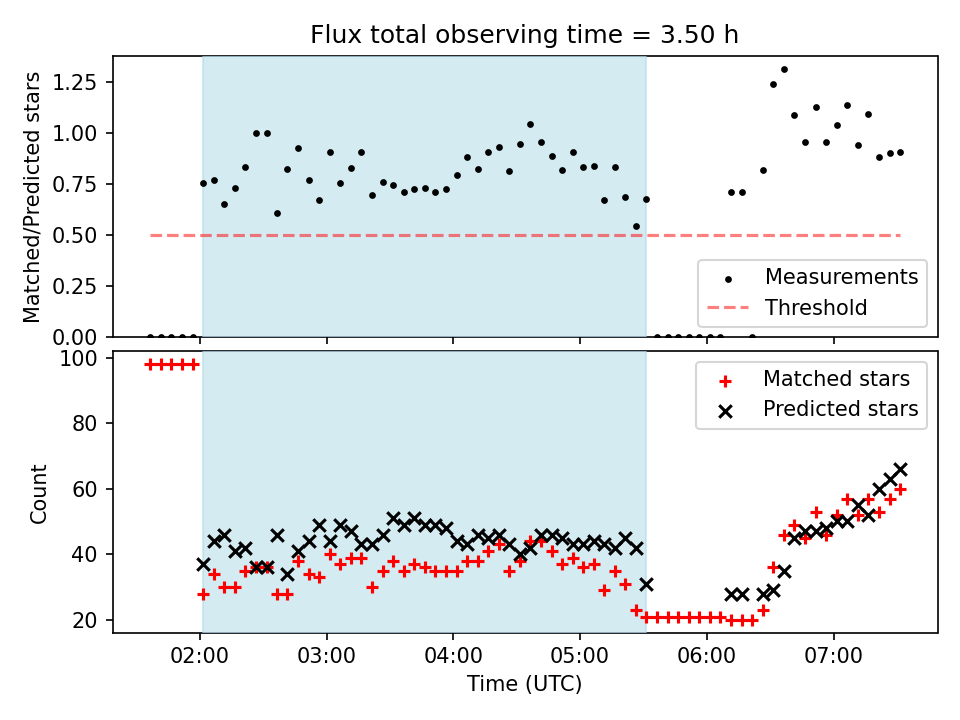 Flux total observing time = 3.50 h

Matched/Predicted stars

1.25
1.00
0.75
0.50
0.25
0.00

Measurements
Threshold

Count

100
80
60
40
20

Matched stars
Predicted stars

02:00 03:00 04:00 05:00 06:00 07:00

Time (UTC)